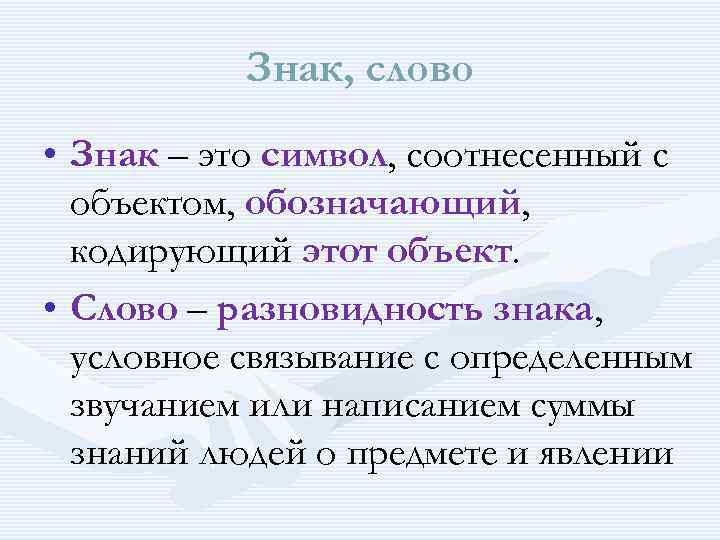 Знак, слово

• Знак – это символ, соотнесенный с объектом, обозначающий, кодирующий этот объект.

• Слово – разновидность знака, условное связывание с определенным звучанием или написанием суммы знаний людей о предмете и явлении